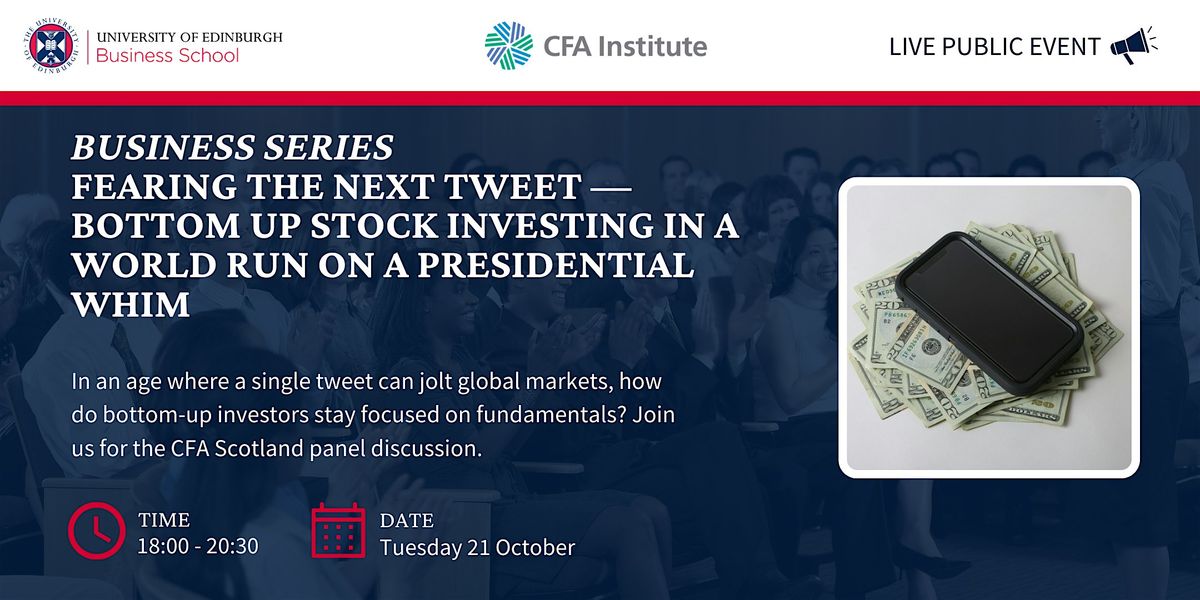 THE UNIVERSITY OF EDINBURGH

UNIVERSITY OF EDINBURGH
Business School

CFA Institute

LIVE PUBLIC EVENT

BUSINESS SERIES
FEARING THE NEXT TWEET — BOTTOM UP STOCK INVESTING IN A WORLD RUN ON A PRESIDENTIAL WHIM

In an age where a single tweet can jolt global markets, how do bottom-up investors stay focused on fundamentals? Join us for the CFA Scotland panel discussion.

TIME
18:00 - 20:30

DATE
Tuesday 21 October